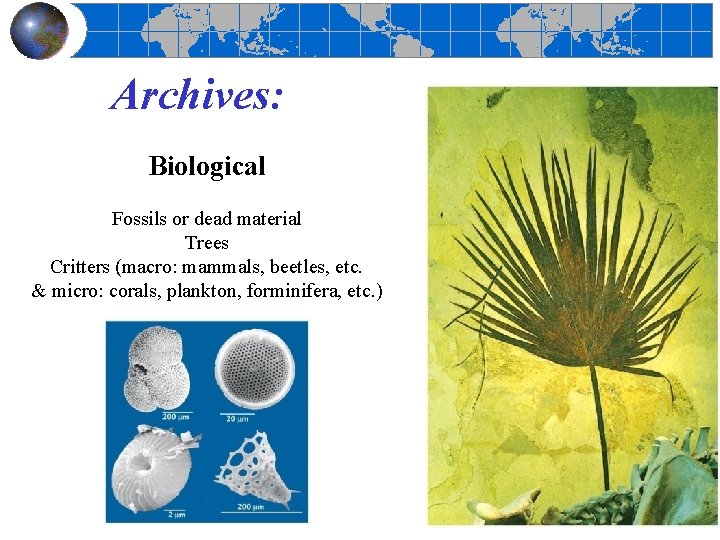 Archives:

Biological

Fossils or dead material
Trees
Critters (macro: mammals, beetles, etc.
& micro: corals, plankton, forminifera, etc.)

200 μm
20 μm
2 μm
200 μm